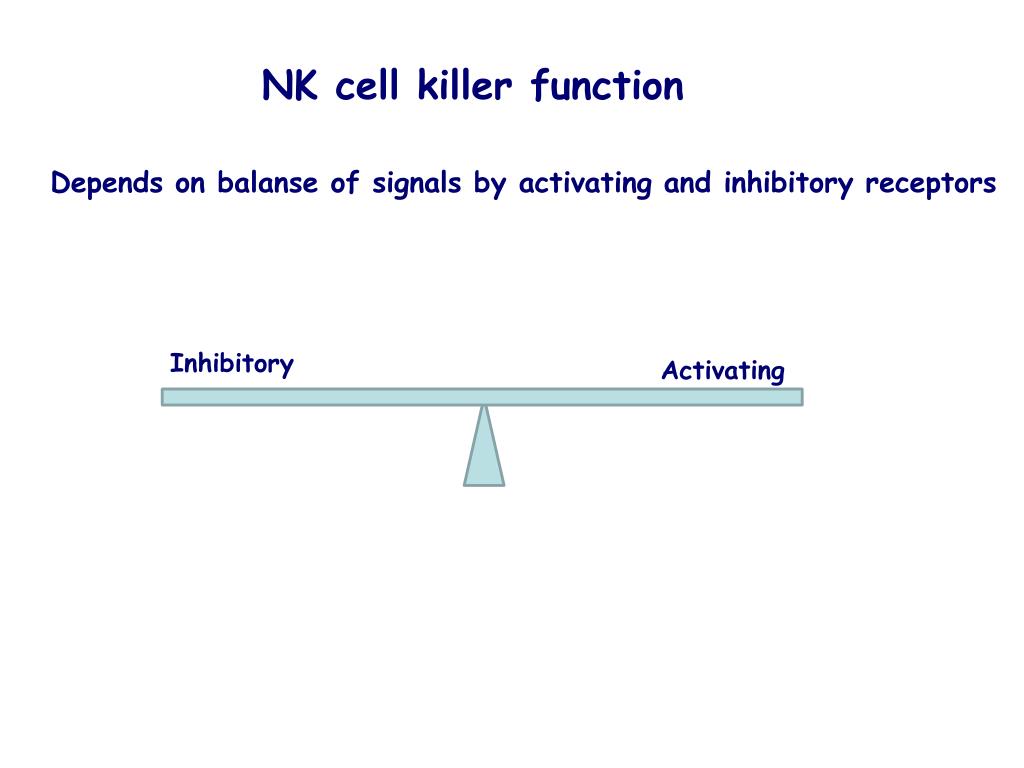 NK cell killer function

Depends on balanse of signals by activating and inhibitory receptors

Inhibitory

Activating